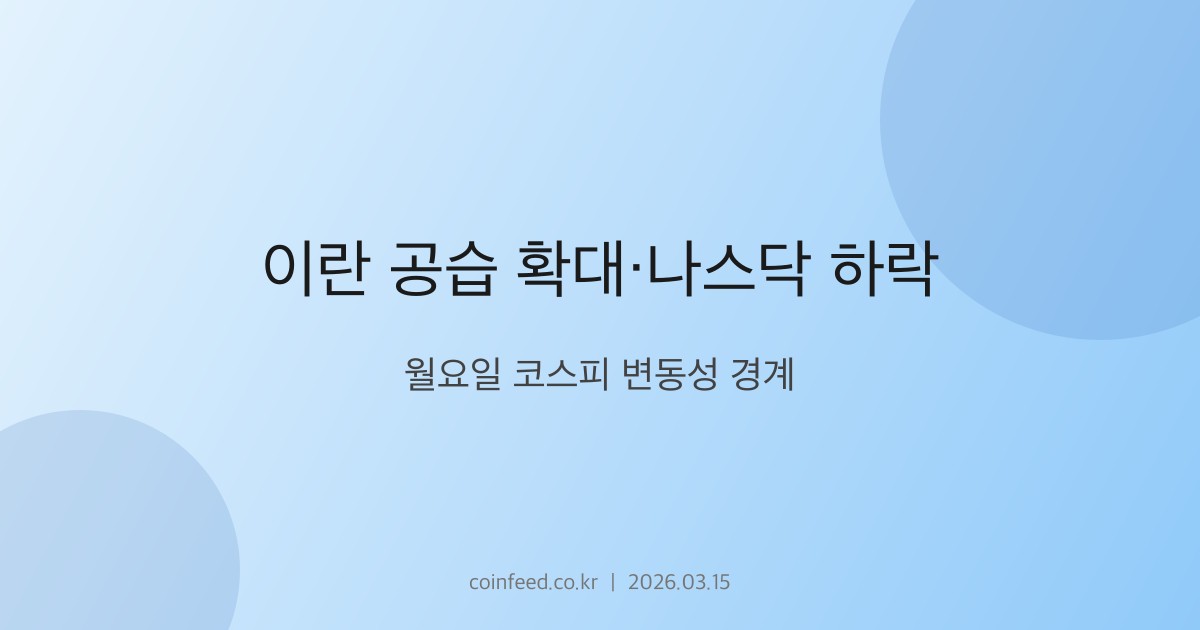 이란 공습 확대·나스닥 하락

월요일 코스피 변동성 경계

coinfeed.co.kr | 2026.03.15